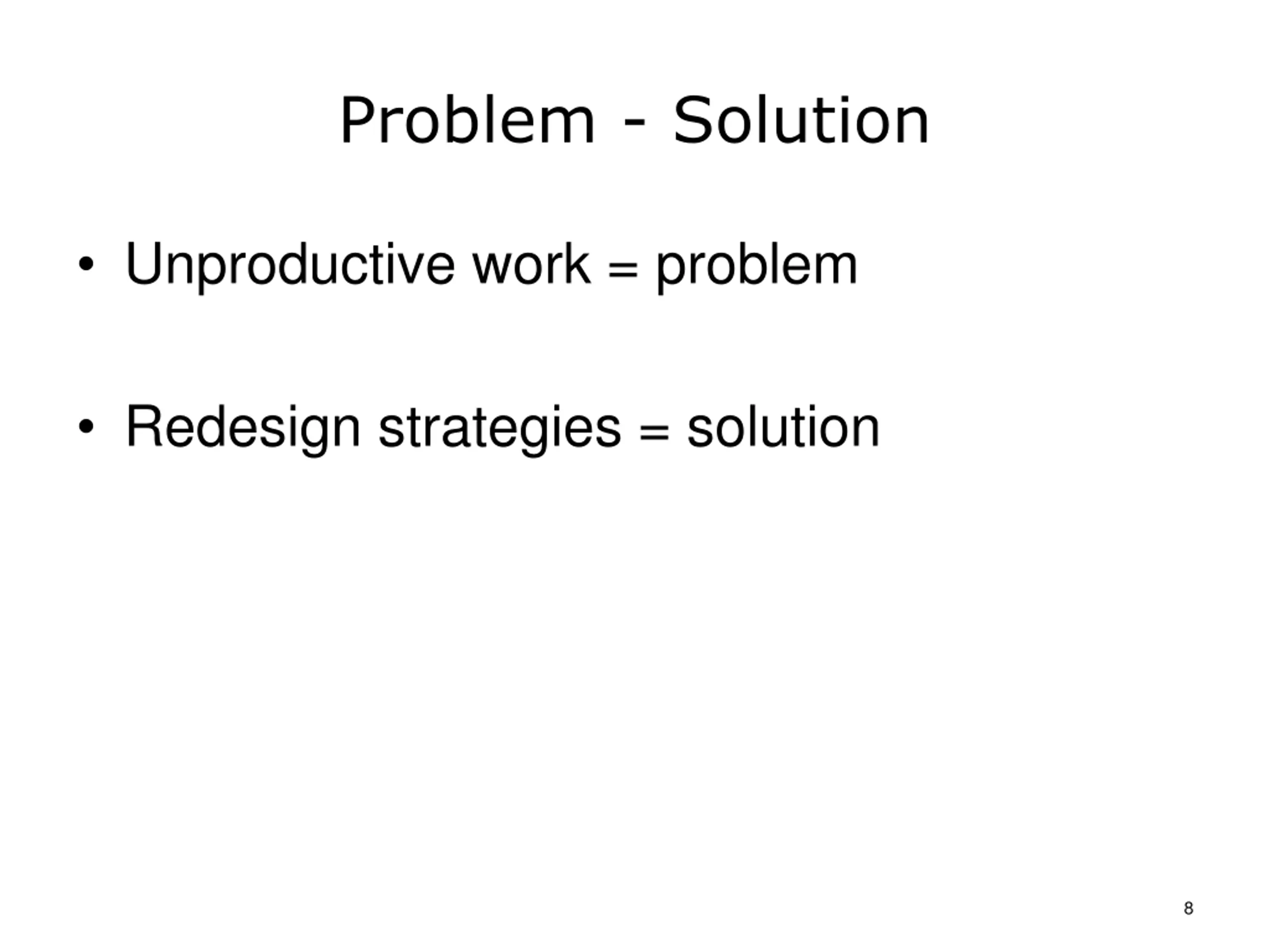 Problem - Solution

• Unproductive work = problem

• Redesign strategies = solution

8